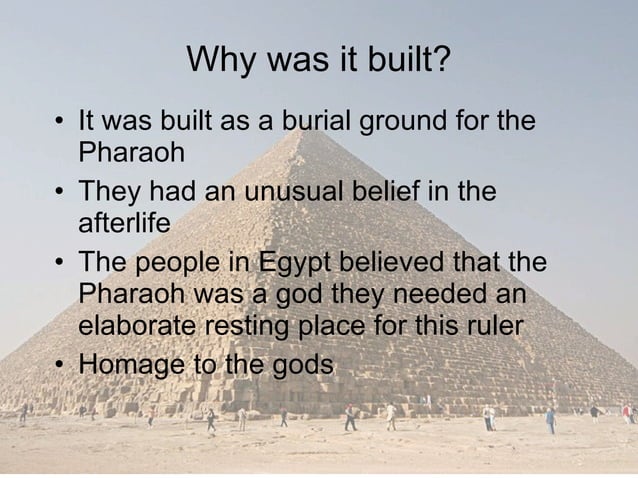 Why was it built?

• It was built as a burial ground for the Pharaoh
• They had an unusual belief in the afterlife
• The people in Egypt believed that the Pharaoh was a god they needed an elaborate resting place for this ruler
• Homage to the gods